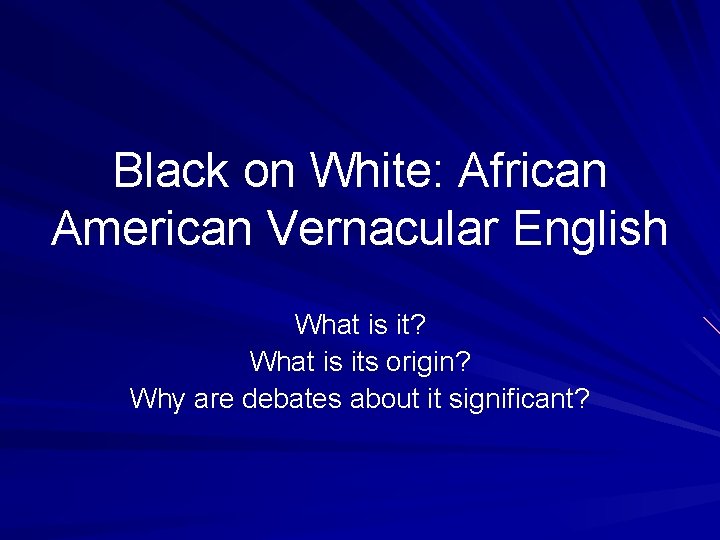 Black on White: African American Vernacular English

What is it?
What is its origin?
Why are debates about it significant?